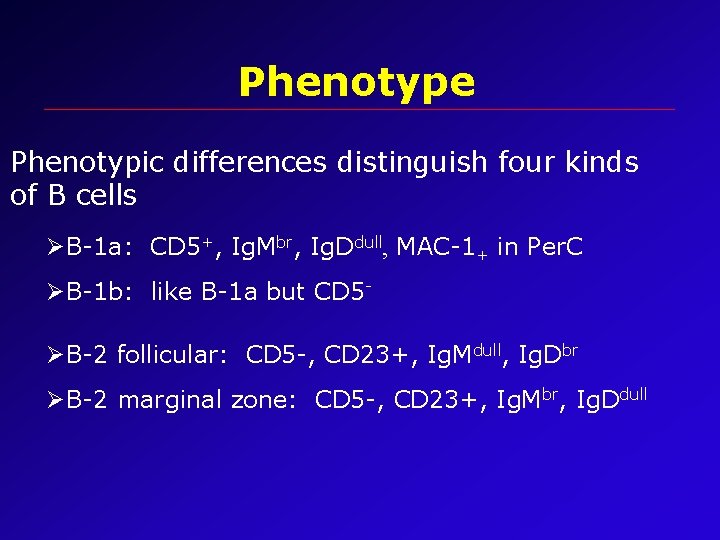 Phenotype

Phenotypic differences distinguish four kinds of B cells

➢B-1a: CD5$^{+}$, IgM$^{br}$, IgD$^{dull}$, MAC-1$_{+}$ in PerC

➢B-1b: like B-1a but CD5$^{-}$

➢B-2 follicular: CD5-, CD23+, IgM$^{dull}$, IgD$^{br}$

➢B-2 marginal zone: CD5-, CD23+, IgM$^{br}$, IgD$^{dull}$